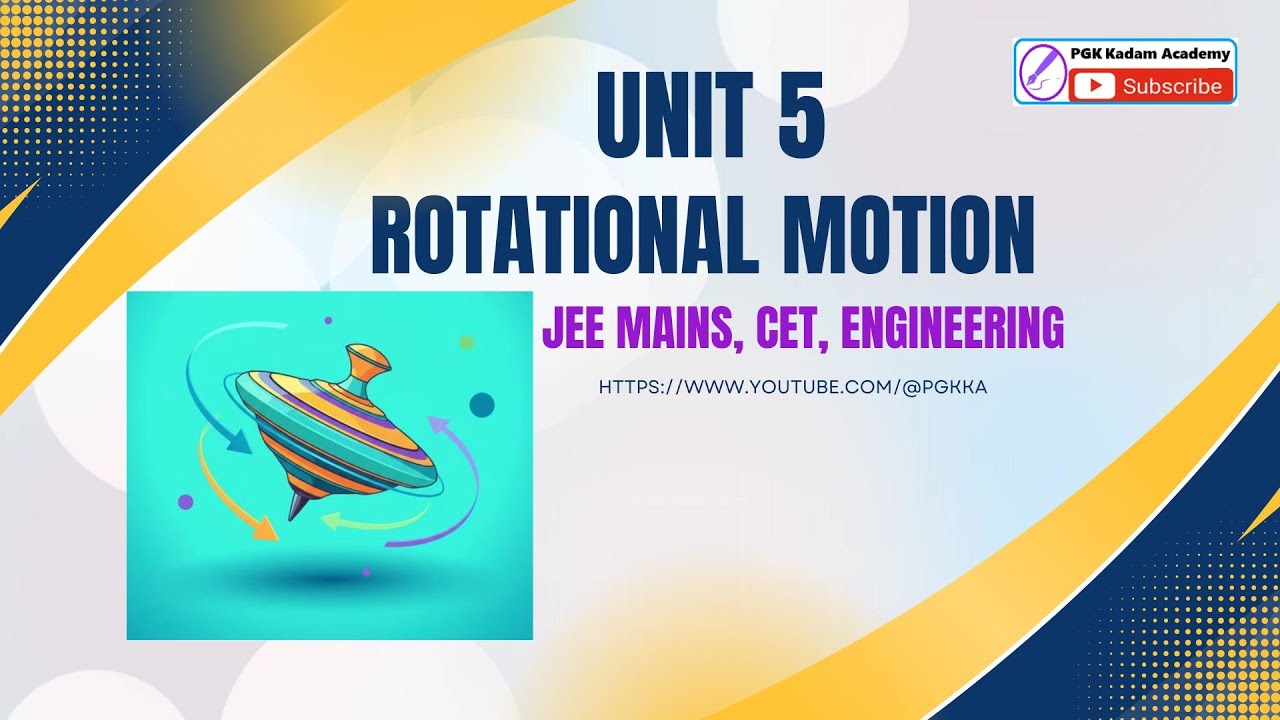 PGK Kadam Academy
Subscribe

UNIT 5
ROTATIONAL MOTION

JEE MAINS, CET, ENGINEERING

HTTPS://WWW.YOUTUBE.COM/@PGKKA